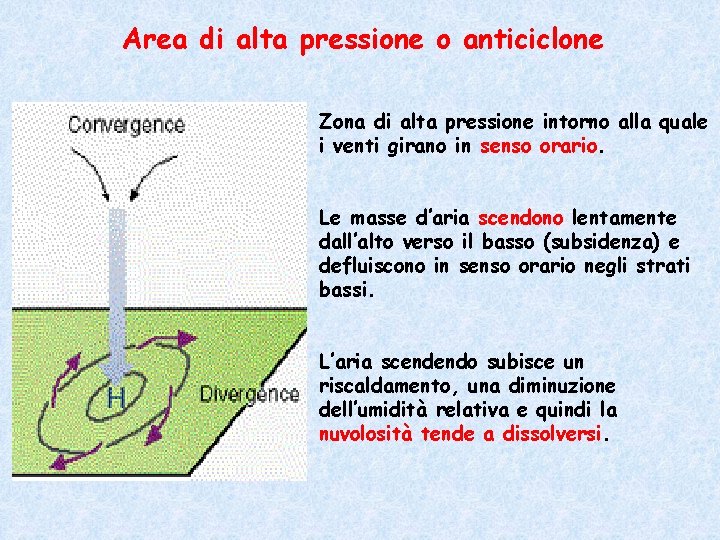 Area di alta pressione o anticiclone

Convergence

H

Divergence

Zona di alta pressione intorno alla quale i venti girano in senso orario.

Le masse d'aria scendono lentamente dall'alto verso il basso (subsidenza) e defluiscono in senso orario negli strati bassi.

L'aria scendendo subisce un riscaldamento, una diminuzione dell'umidità relativa e quindi la nuvolosità tende a dissolversi.